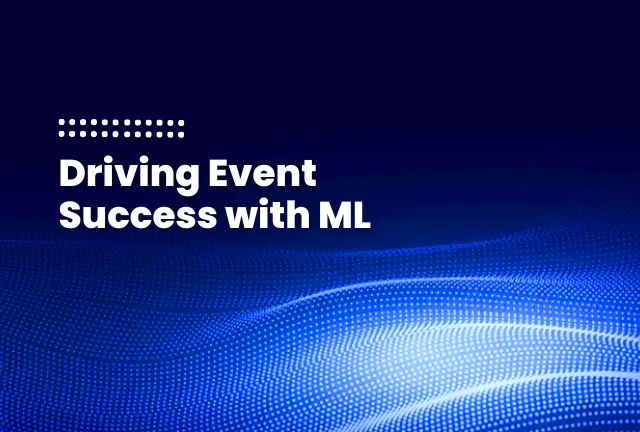 Driving Event Success with ML